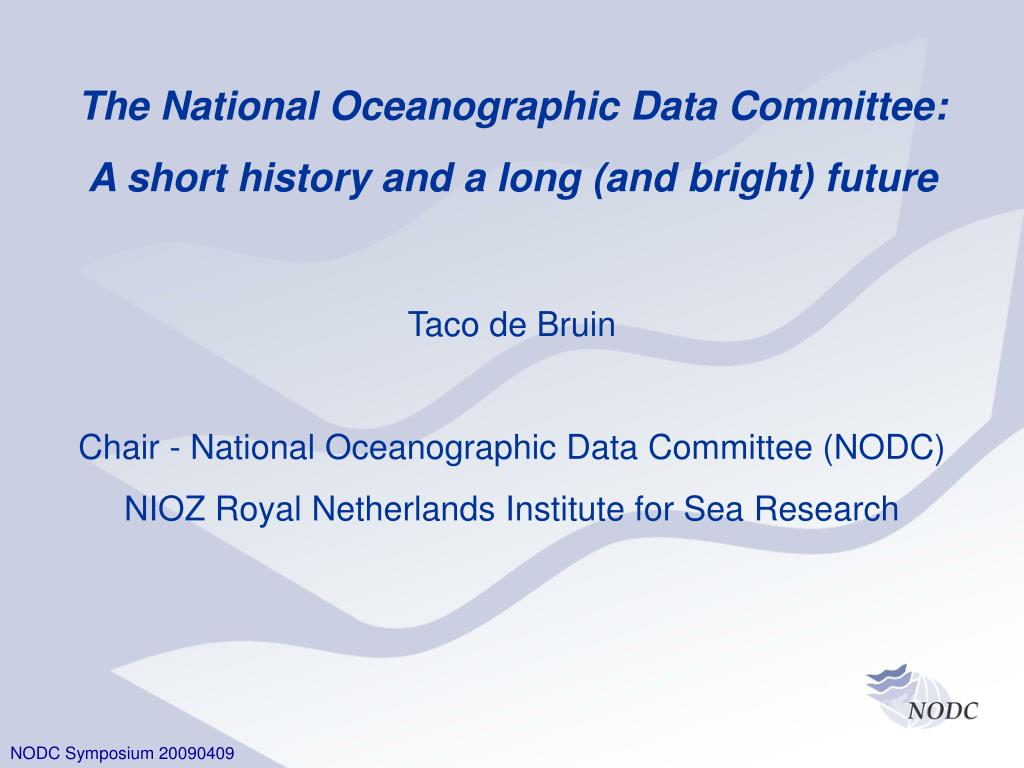 The National Oceanographic Data Committee:
A short history and a long (and bright) future

Taco de Bruin

Chair - National Oceanographic Data Committee (NODC)
NIOZ Royal Netherlands Institute for Sea Research

NODC

NODC Symposium 20090409